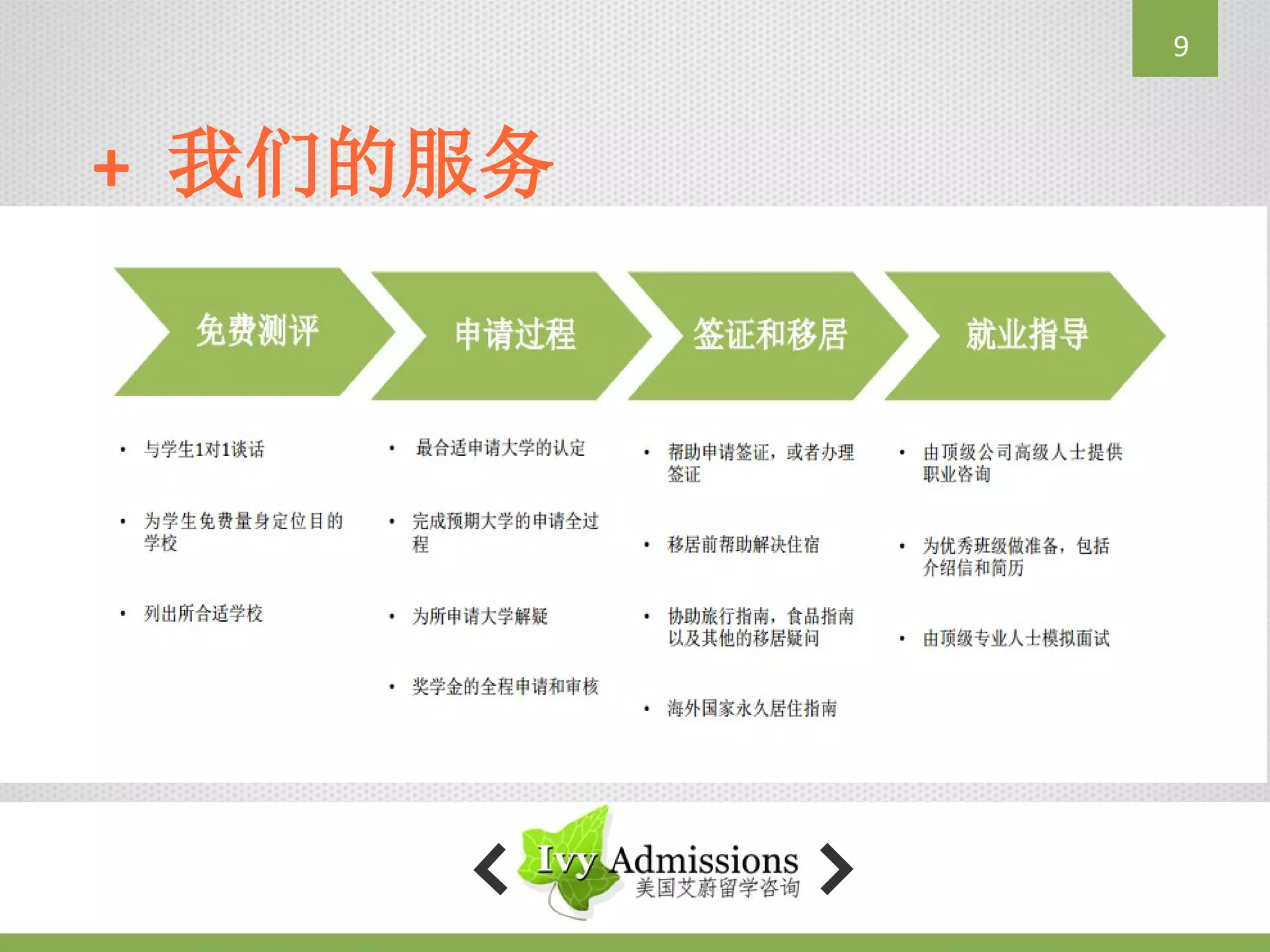 9

+ 我们的服务

免费测评

申请过程

签证和移居

就业指导

• 与学生1对1谈话

• 为学生免费量身定位目的学校

• 列出所合适学校

• 最合适申请大学的认定

• 完成预期大学的申请全过程

• 为所申请大学解疑

• 奖学金的全程申请和审核

• 帮助申请签证，或者办理签证

• 移居前帮助解决住宿

• 协助旅行指南，食品指南以及其他的移居疑问

• 海外国家永久居住指南

• 由顶级公司高级人士提供职业咨询

• 为优秀班级做准备，包括介绍信和简历

• 由顶级专业人士模拟面试

Ivy Admissions
美国艾蔚留学咨询